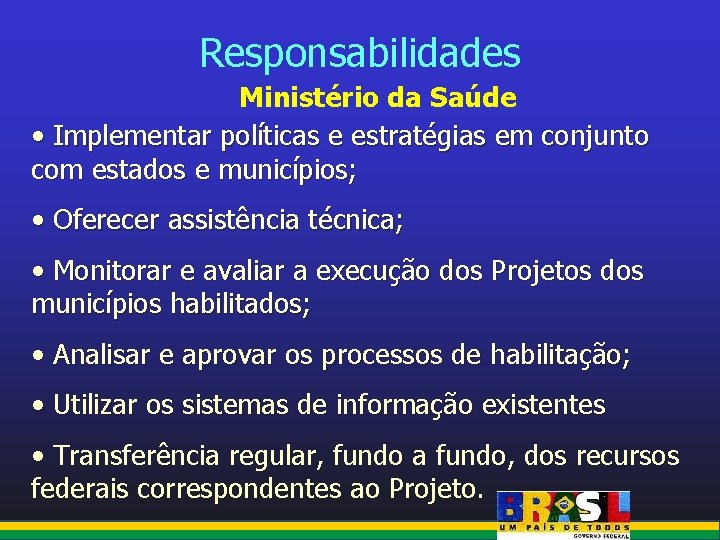 Responsabilidades

Ministério da Saúde

• Implementar políticas e estratégias em conjunto com estados e municípios;

• Oferecer assistência técnica;

• Monitorar e avaliar a execução dos Projetos dos municípios habilitados;

• Analisar e aprovar os processos de habilitação;

• Utilizar os sistemas de informação existentes

• Transferência regular, fundo a fundo, dos recursos federais correspondentes ao Projeto.

BRASIL
UM PAÍS DE TODOS
GOVERNO FEDERAL